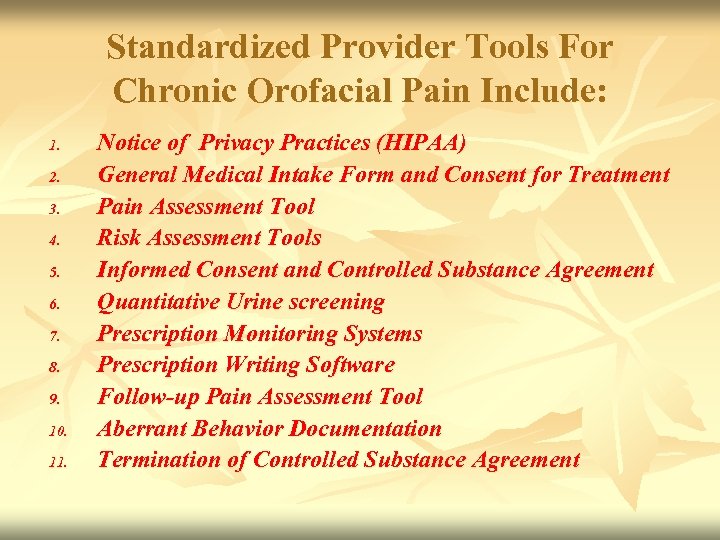 Standardized Provider Tools For Chronic Orofacial Pain Include:

1. Notice of Privacy Practices (HIPAA)
2. General Medical Intake Form and Consent for Treatment
3. Pain Assessment Tool
4. Risk Assessment Tools
5. Informed Consent and Controlled Substance Agreement
6. Quantitative Urine screening
7. Prescription Monitoring Systems
8. Prescription Writing Software
9. Follow-up Pain Assessment Tool
10. Aberrant Behavior Documentation
11. Termination of Controlled Substance Agreement